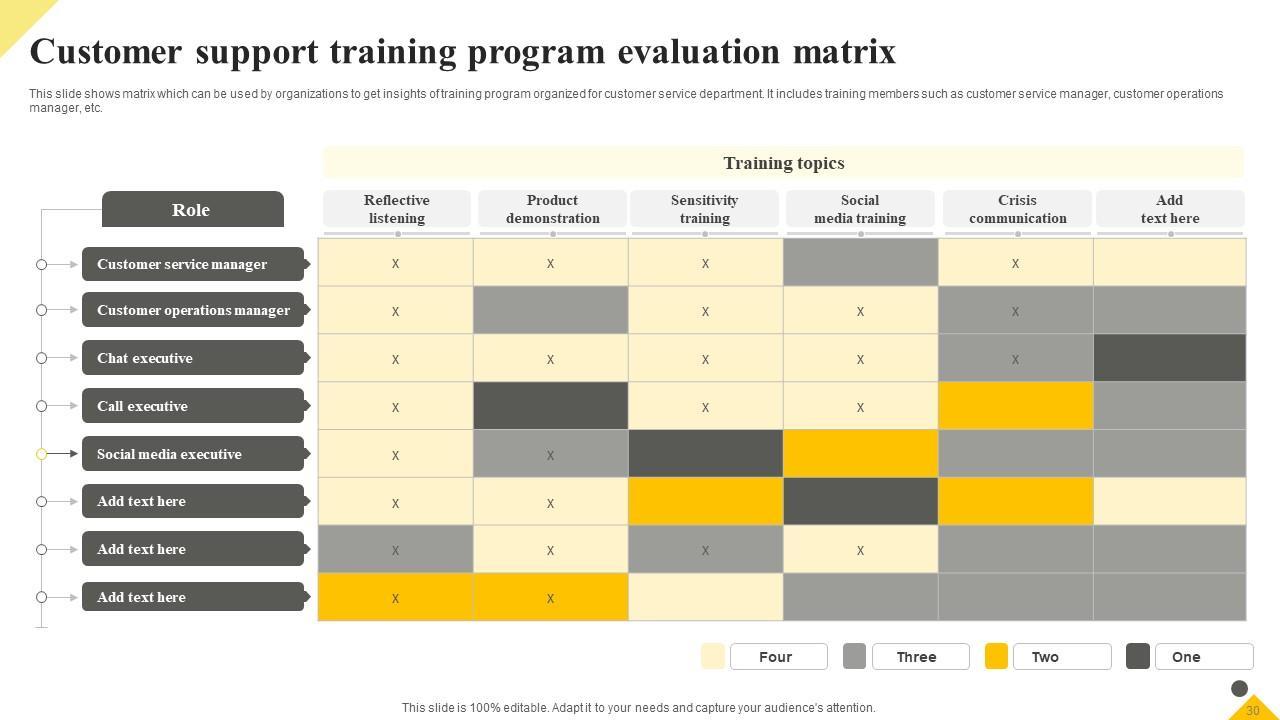 Customer support training program evaluation matrix

This slide shows matrix which can be used by organizations to get insights of training program organized for customer service department. It includes training members such as customer service manager, customer operations manager, etc.

Training topics

| Role | Reflective listening | Product demonstration | Sensitivity training | Social media training | Crisis communication | Add text here |
|---|---|---|---|---|---|---|
| Customer service manager | x | x | x | | x | |
| Customer operations manager | x | | x | x | x | |
| Chat executive | x | x | x | x | x | |
| Call executive | x | | x | x | | |
| Social media executive | x | x | | | | |
| Add text here | x | x | | | | |
| Add text here | x | x | x | x | | |
| Add text here | x | x | | | | |

Four Three Two One

This slide is 100% editable. Adapt it to your needs and capture your audience's attention.

30